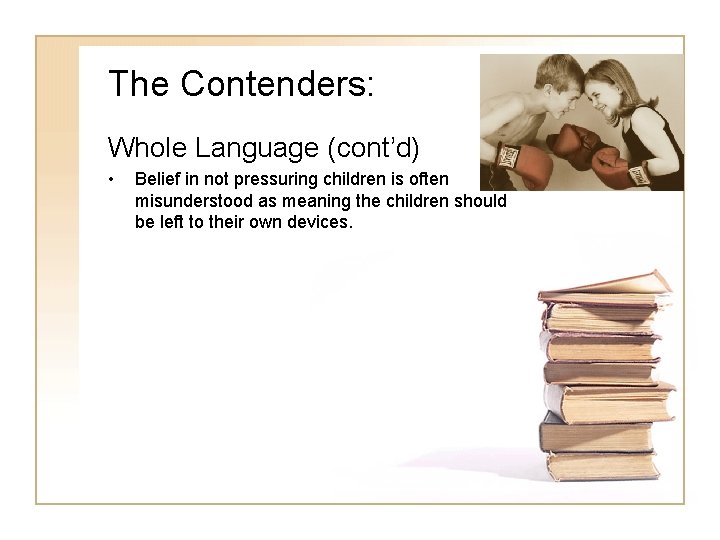 The Contenders:

Whole Language (cont'd)

• Belief in not pressuring children is often misunderstood as meaning the children should be left to their own devices.